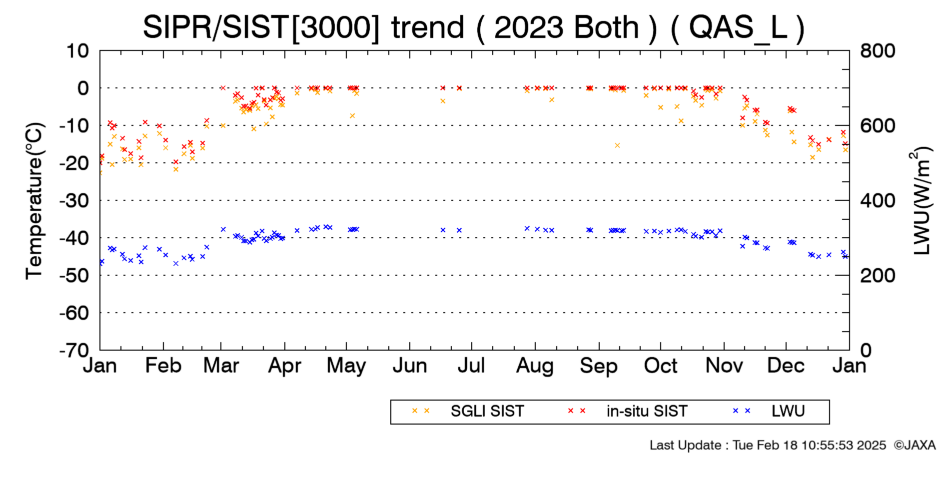 SIPR/SIST[3000] trend ( 2023 Both ) ( QAS_L )

Temperature(°C)

10
0
-10
-20
-30
-40
-50
-60
-70

LWU(W/m$^2$)

800
600
400
200
0

Jan Feb Mar Apr May Jun Jul Aug Sep Oct Nov Dec Jan

SGLI SIST
in-situ SIST
LWU

Last Update : Tue Feb 18 10:55:53 2025 ©JAXA